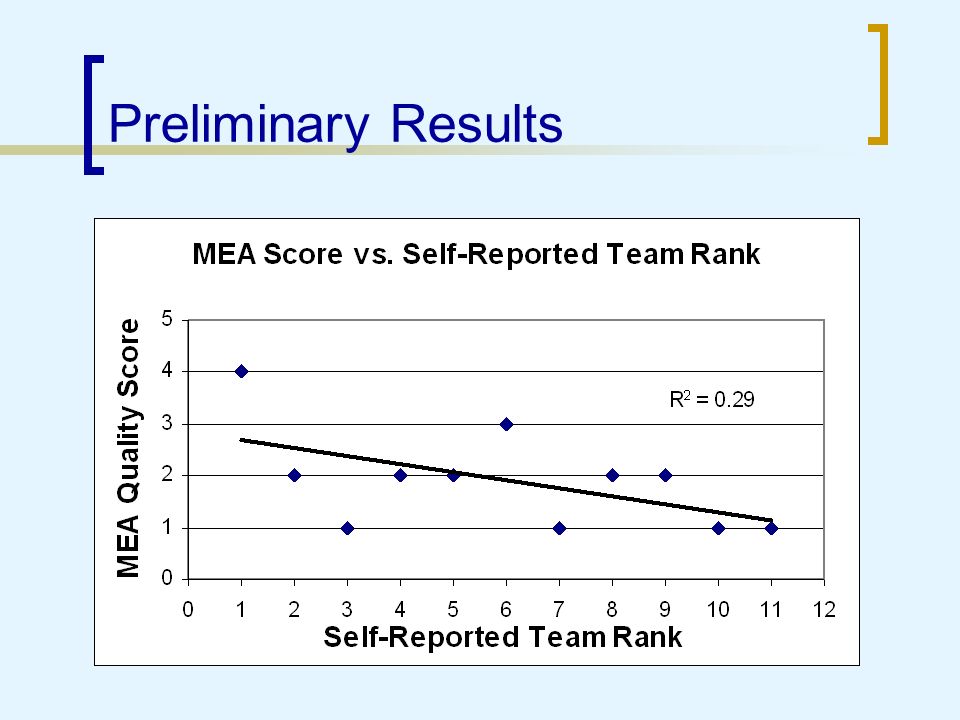 Preliminary Results

MEA Score vs. Self-Reported Team Rank

MEA Quality Score

5
4
3
2
1
0

$R^2 = 0.29$

0 1 2 3 4 5 6 7 8 9 10 11 12

Self-Reported Team Rank